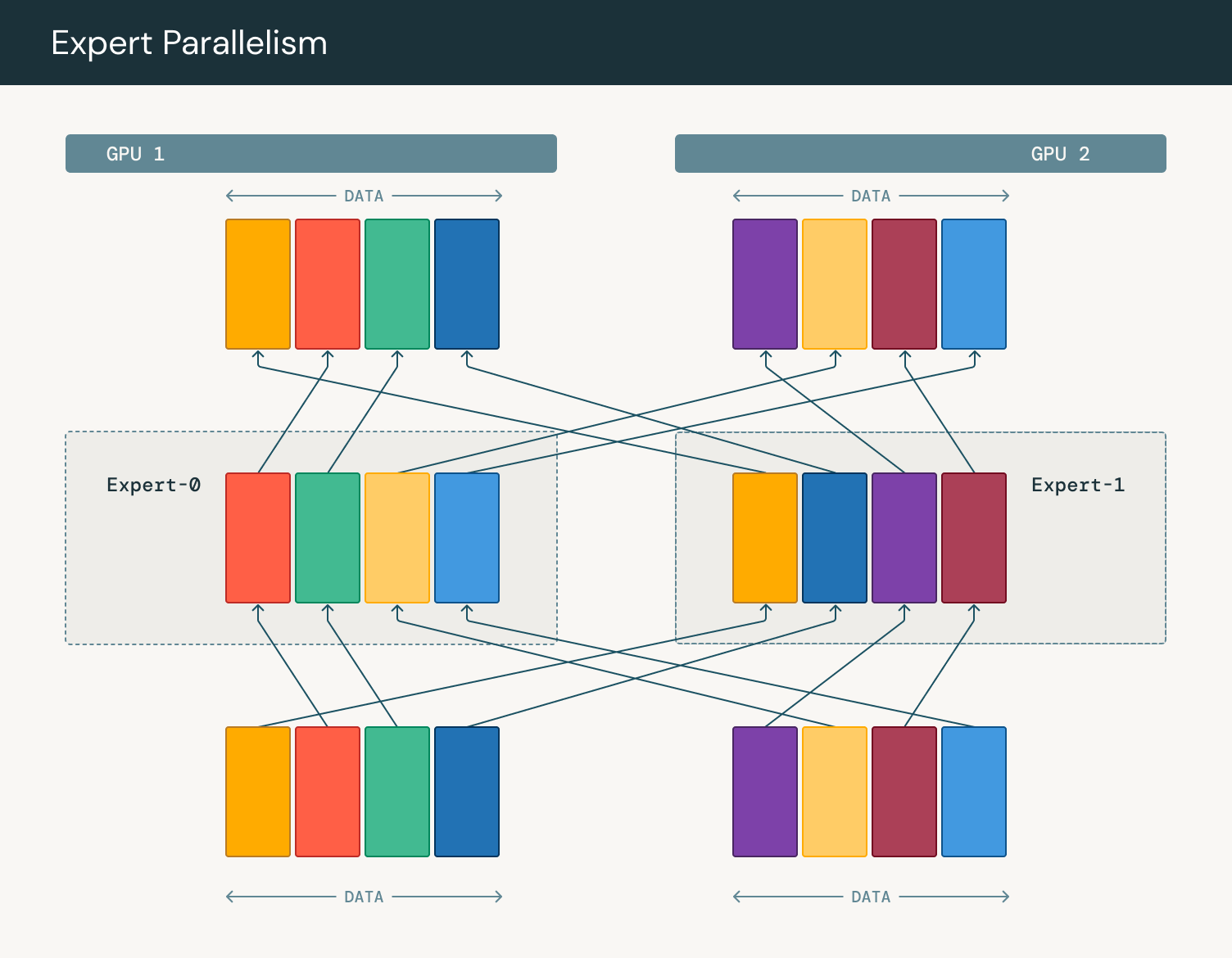 Expert Parallelism

GPU 1

GPU 2

DATA

DATA

Expert-0

Expert-1

DATA

DATA